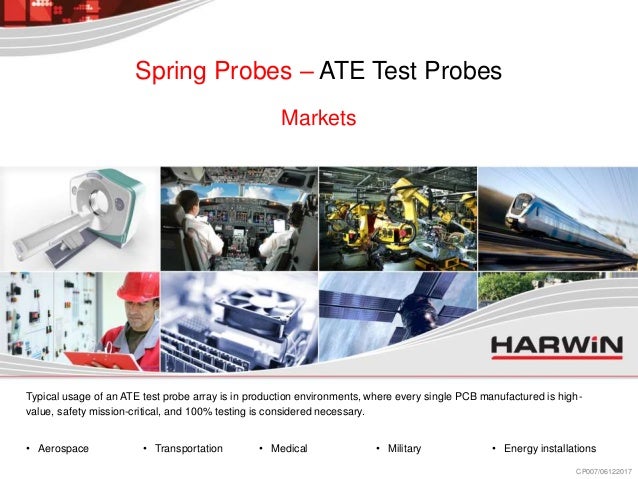 Spring Probes – ATE Test Probes

Markets

HARWiN

Typical usage of an ATE test probe array is in production environments, where every single PCB manufactured is high-value, safety mission-critical, and 100% testing is considered necessary.

• Aerospace • Transportation • Medical • Military • Energy installations

CP007/06122017